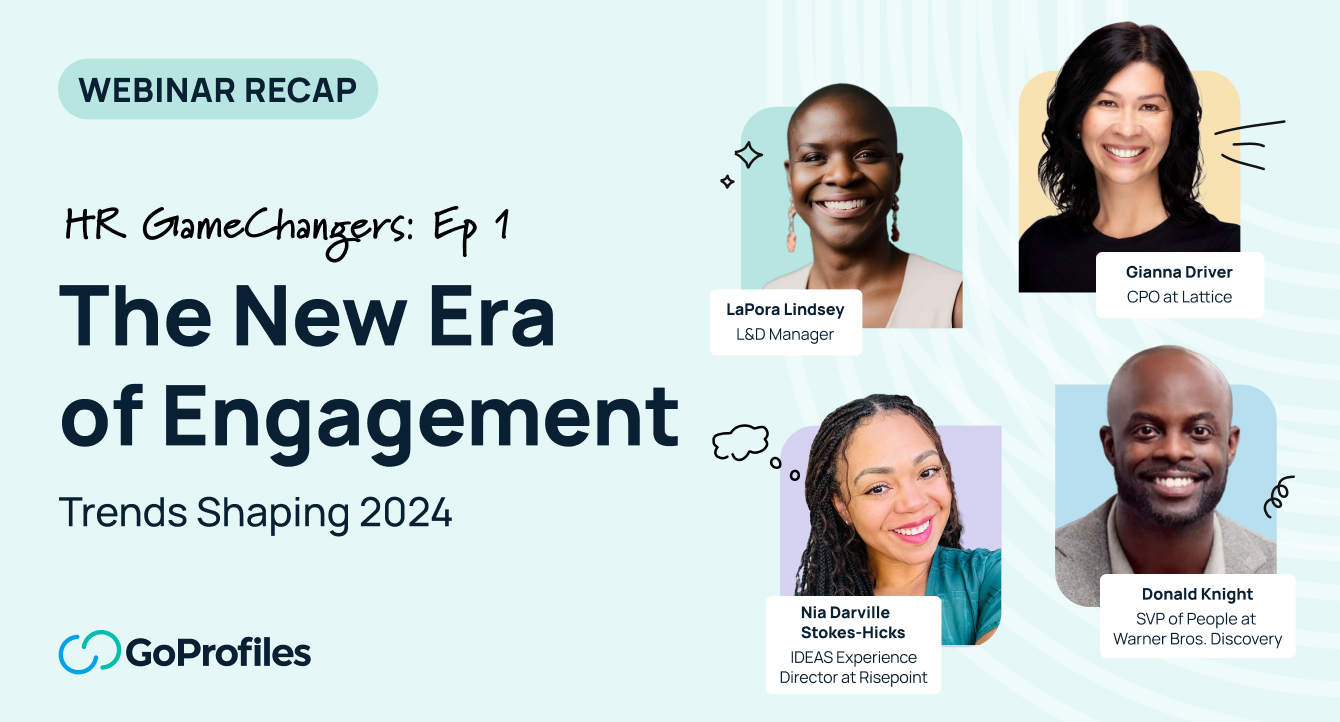 WEBINAR RECAP

HR GameChangers: Ep 1

The New Era of Engagement

Trends Shaping 2024

GoProfiles

LaPora Lindsey
L&D Manager

Gianna Driver
CPO at Lattice

Nia Darville Stokes-Hicks
IDEAS Experience Director at Risepoint

Donald Knight
SVP of People at Warner Bros. Discovery